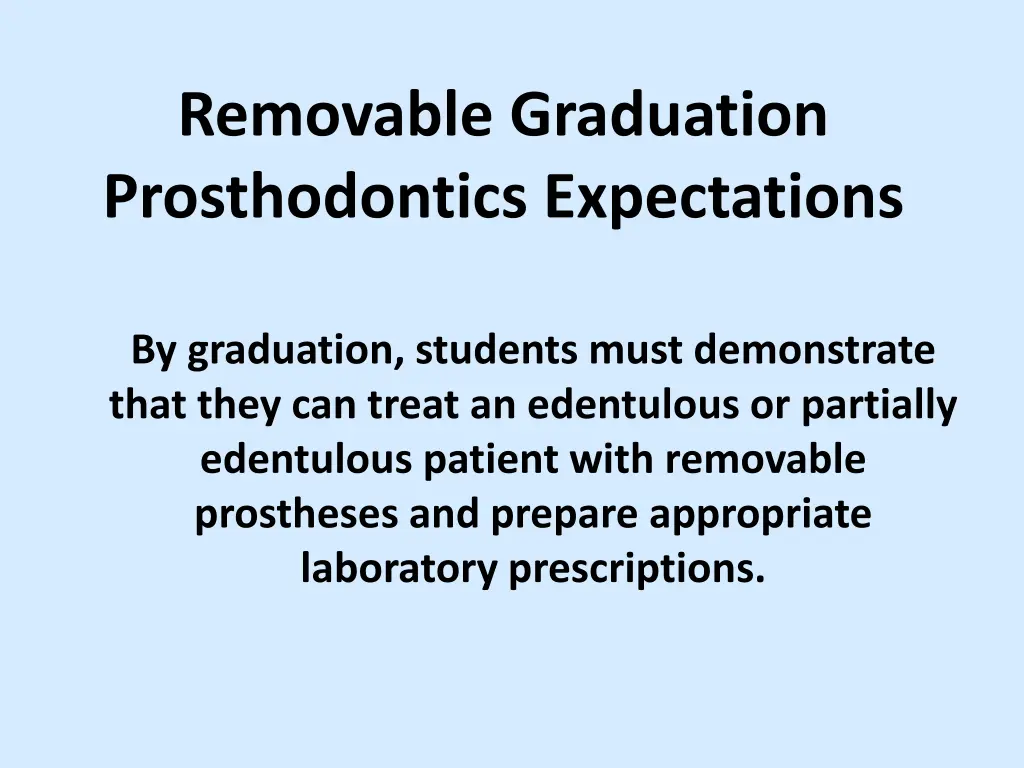 Removable Graduation Prosthodontics Expectations

By graduation, students must demonstrate that they can treat an edentulous or partially edentulous patient with removable prostheses and prepare appropriate laboratory prescriptions.